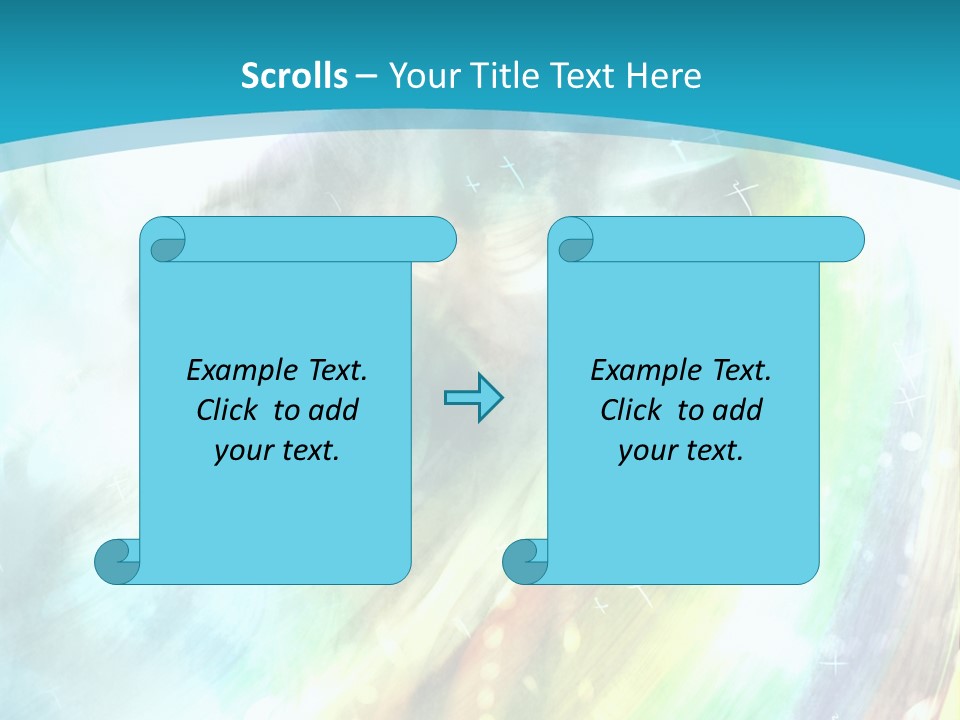 Scrolls – Your Title Text Here

Example Text. Click to add your text.

Example Text. Click to add your text.